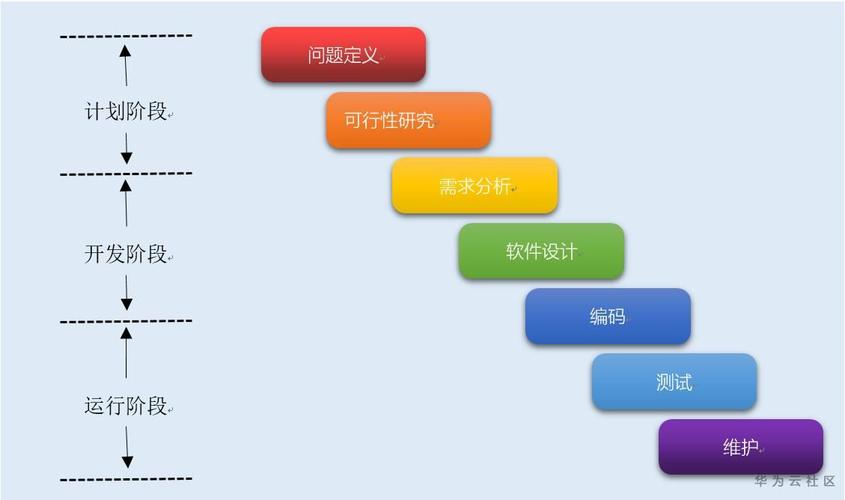 计划阶段

开发阶段

运行阶段

问题定义

可行性研究

需求分析

软件设计

编码

测试

维护

华为云社区